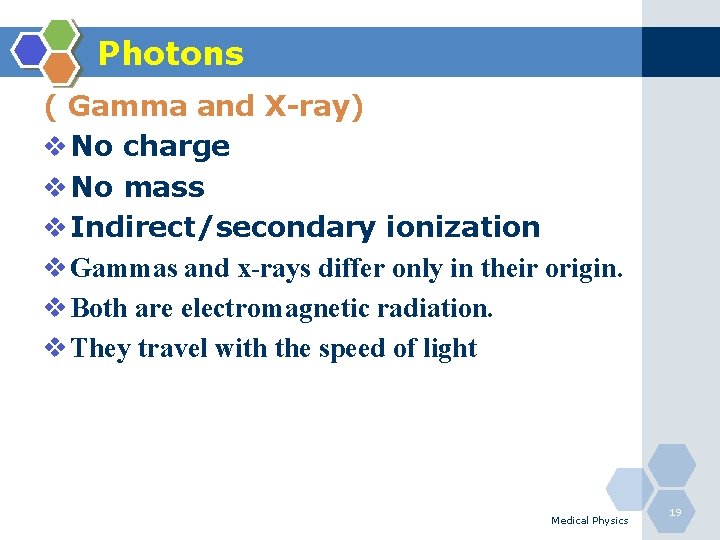 Photons

( Gamma and X-ray)

❖ No charge

❖ No mass

❖ Indirect/secondary ionization

❖ Gammas and x-rays differ only in their origin.

❖ Both are electromagnetic radiation.

❖ They travel with the speed of light

Medical Physics

19